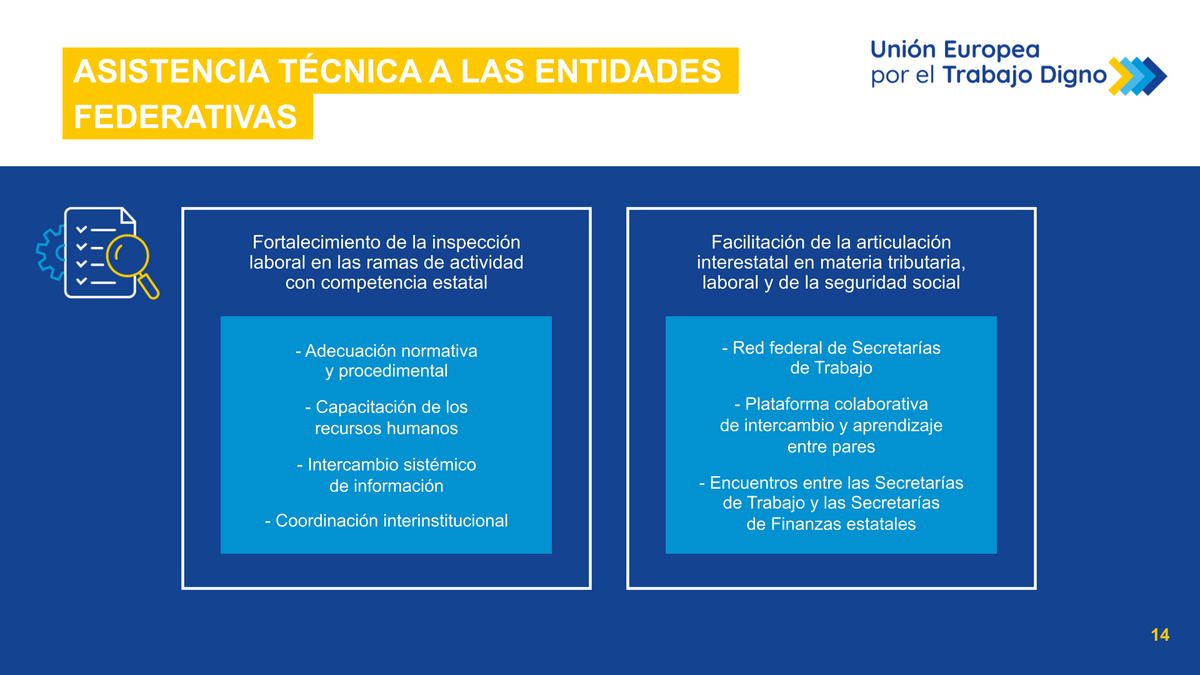 ASISTENCIA TÉCNICA A LAS ENTIDADES FEDERATIVAS

Unión Europea
por el Trabajo Digno

Fortalecimiento de la inspección laboral en las ramas de actividad con competencia estatal

- Adecuación normativa y procedimental

- Capacitación de los recursos humanos

- Intercambio sistémico de información

- Coordinación interinstitucional

Facilitación de la articulación interestatal en materia tributaria, laboral y de la seguridad social

- Red federal de Secretarías de Trabajo

- Plataforma colaborativa de intercambio y aprendizaje entre pares

- Encuentros entre las Secretarías de Trabajo y las Secretarías de Finanzas estatales

14